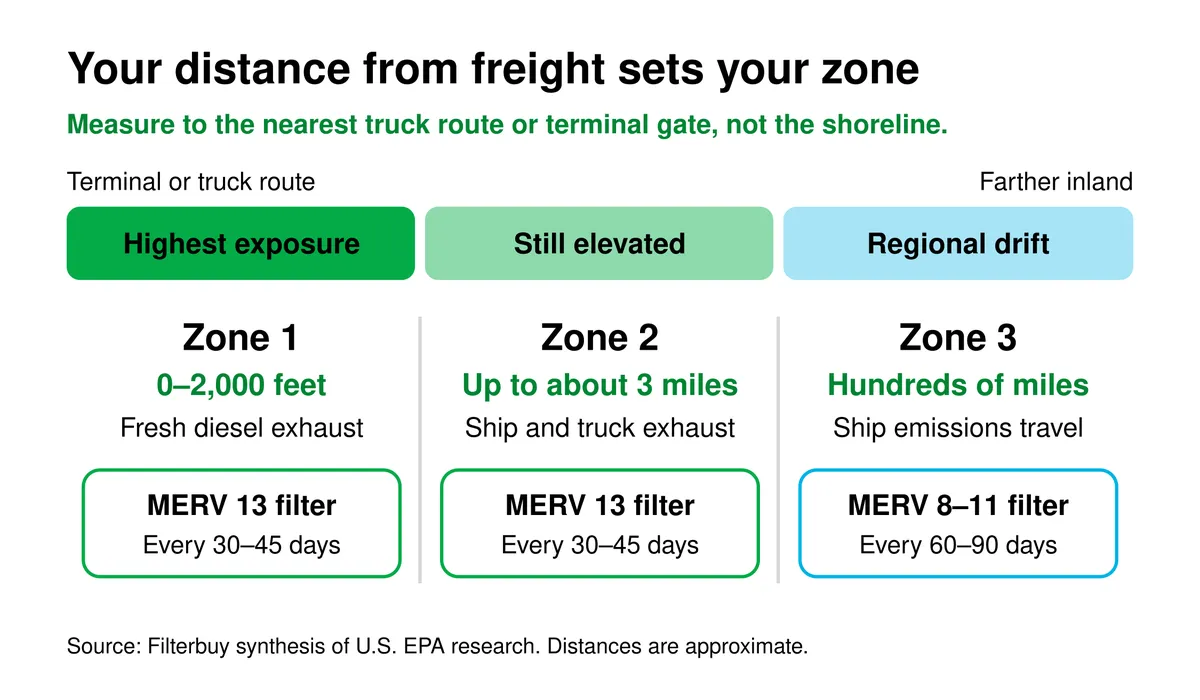 Your distance from freight sets your zone

Measure to the nearest truck route or terminal gate, not the shoreline.

Terminal or truck route

Farther inland

Highest exposure

Still elevated

Regional drift

Zone 1
0–2,000 feet
Fresh diesel exhaust

MERV 13 filter
Every 30–45 days

Zone 2
Up to about 3 miles
Ship and truck exhaust

MERV 13 filter
Every 30–45 days

Zone 3
Hundreds of miles
Ship emissions travel

MERV 8–11 filter
Every 60–90 days

Source: Filterbuy synthesis of U.S. EPA research. Distances are approximate.